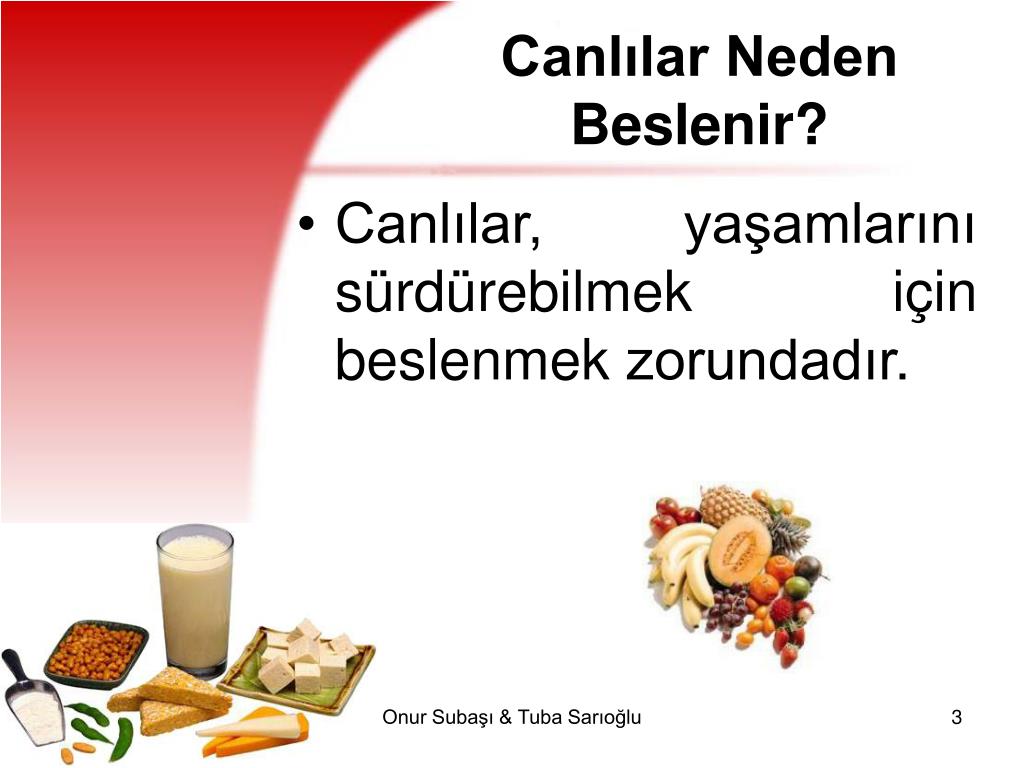 Canlılar Neden Beslenir?

• Canlılar, yaşamlarını sürdürebilmek için beslenmek zorundadır.

Onur Subaşı & Tuba Sarıoğlu

3